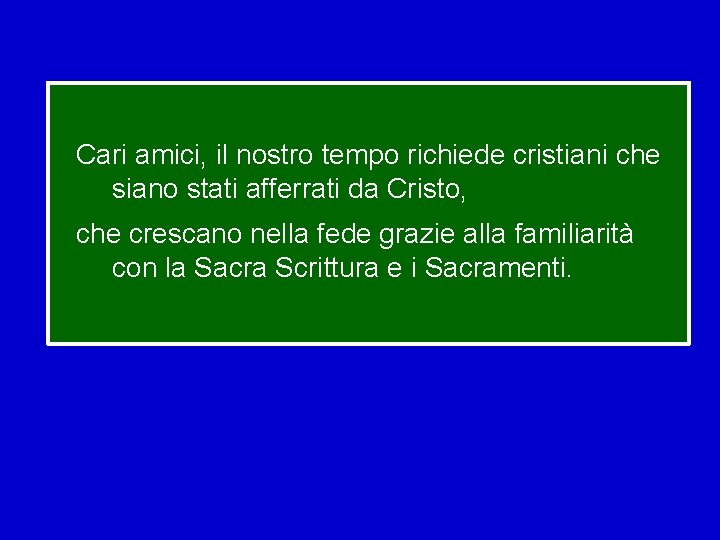 Cari amici, il nostro tempo richiede cristiani che siano stati afferrati da Cristo,

che crescano nella fede grazie alla familiarità con la Sacra Scrittura e i Sacramenti.